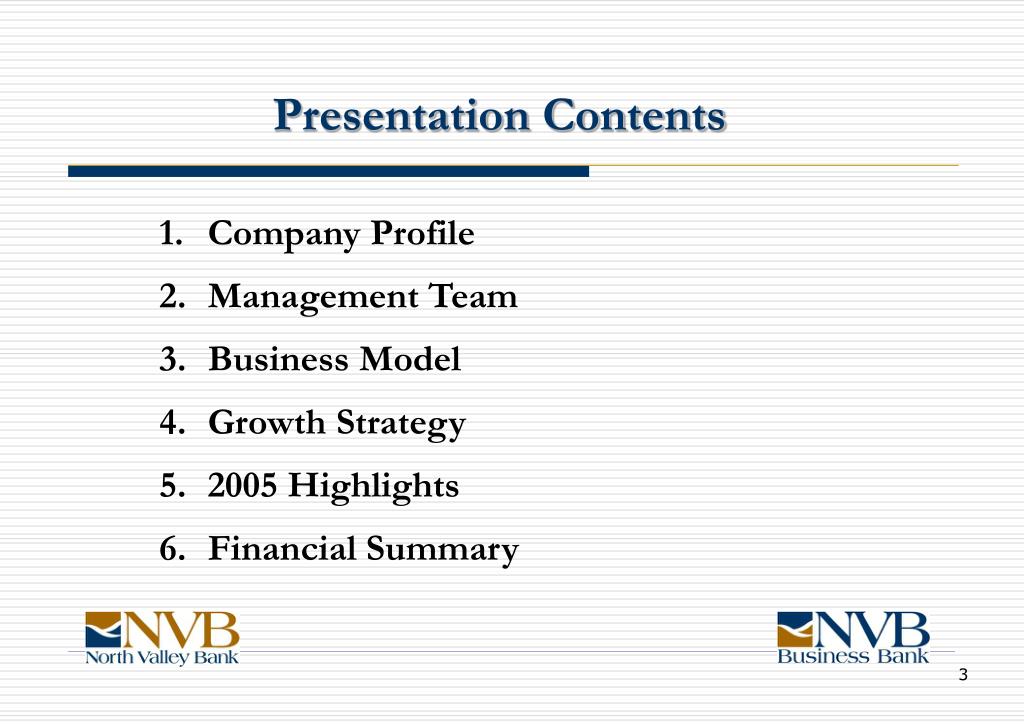 Presentation Contents

1. Company Profile
2. Management Team
3. Business Model
4. Growth Strategy
5. 2005 Highlights
6. Financial Summary

NVB
North Valley Bank

NVB
Business Bank

3